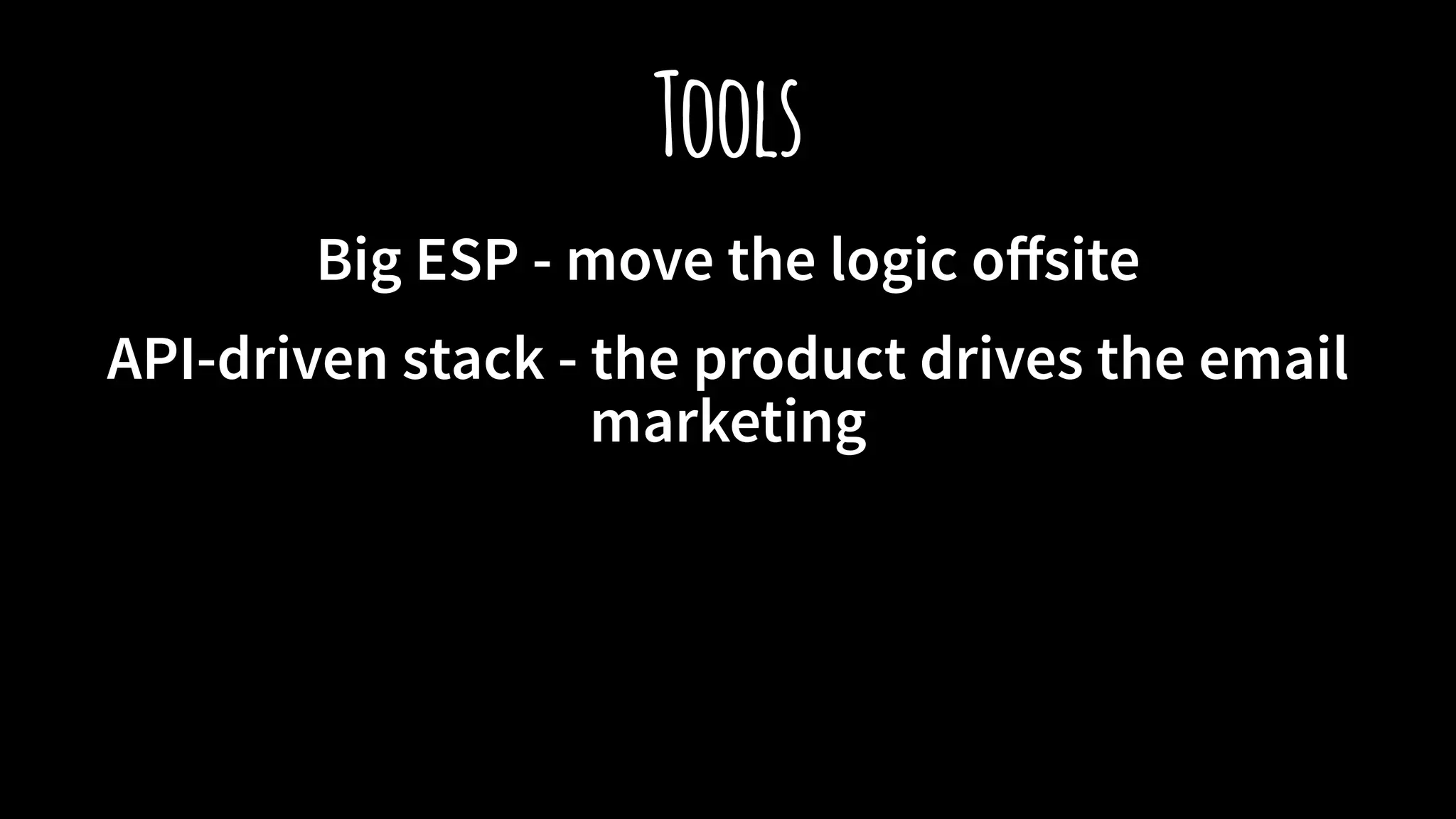 Tools

Big ESP - move the logic offsite

API-driven stack - the product drives the email marketing